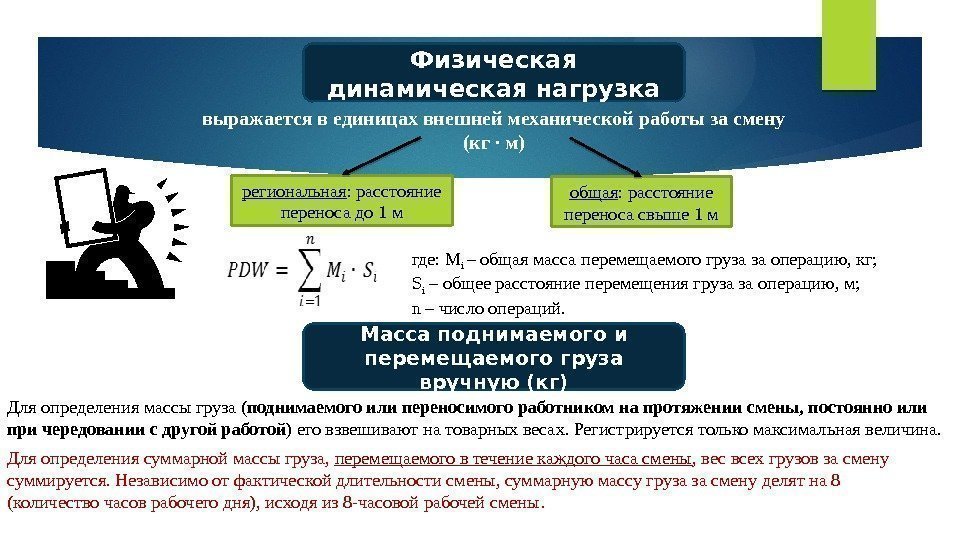 Физическая динамическая нагрузка

выражается в единицах внешней механической работы за смену (кг · м)

региональная: расстояние переноса до 1 м

общая: расстояние переноса свыше 1 м

$PDW = \sum_{i=1}^{n} M_i \cdot S_i$

где: $M_i$ – общая масса перемещаемого груза за операцию, кг;
$S_i$ – общее расстояние перемещения груза за операцию, м;
n – число операций.

Масса поднимаемого и перемещаемого груза вручную (кг)

Для определения массы груза (поднимаемого или переносимого работником на протяжении смены, постоянно или при чередовании с другой работой) его взвешивают на товарных весах. Регистрируется только максимальная величина.

Для определения суммарной массы груза, перемещаемого в течение каждого часа смены, вес всех грузов за смену суммируется. Независимо от фактической длительности смены, суммарную массу груза за смену делят на 8 (количество часов рабочего дня), исходя из 8-часовой рабочей смены.